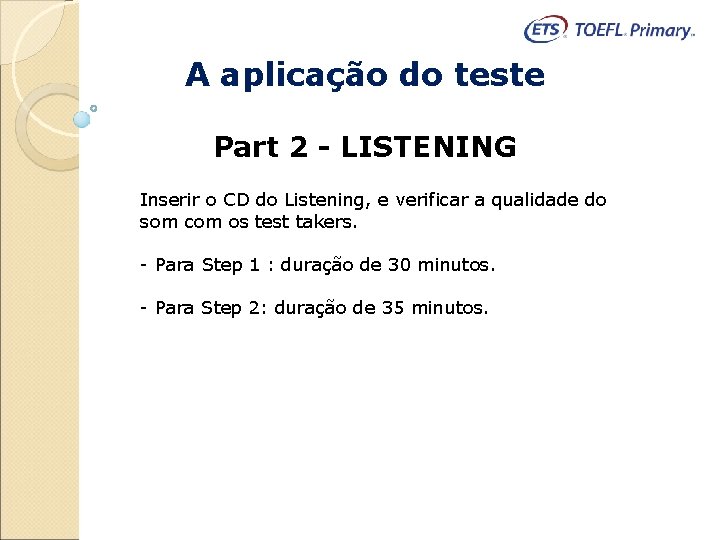 ETS TOEFL Primary

A aplicação do teste

Part 2 - LISTENING

Inserir o CD do Listening, e verificar a qualidade do som com os test takers.

- Para Step 1 : duração de 30 minutos.

- Para Step 2: duração de 35 minutos.